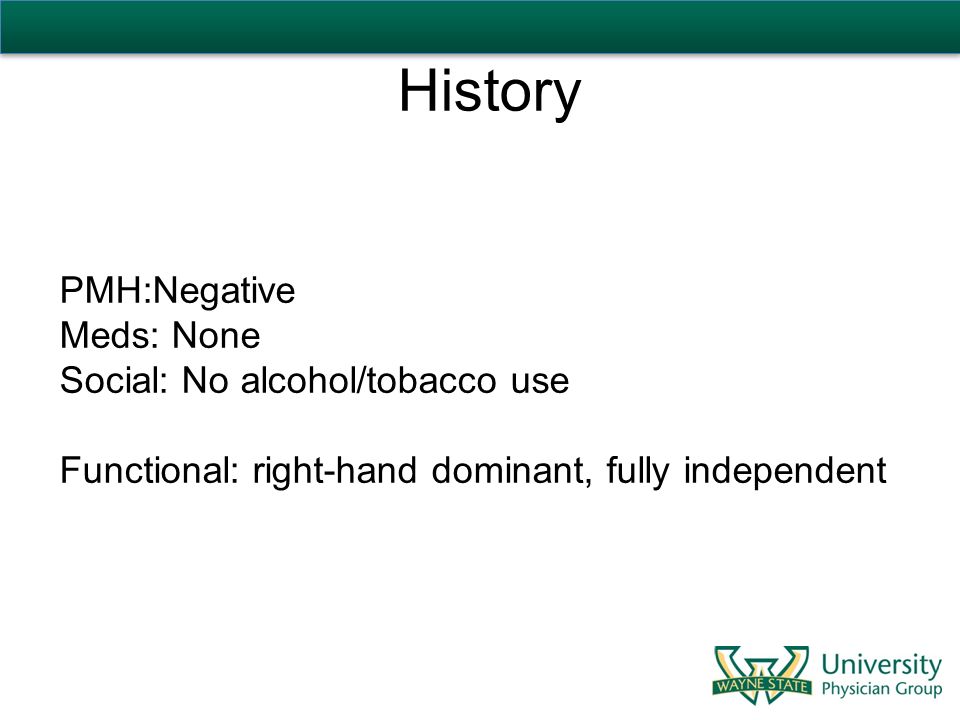 History

PMH:Negative
Meds: None
Social: No alcohol/tobacco use

Functional: right-hand dominant, fully independent

WAYNE STATE
University
Physician Group